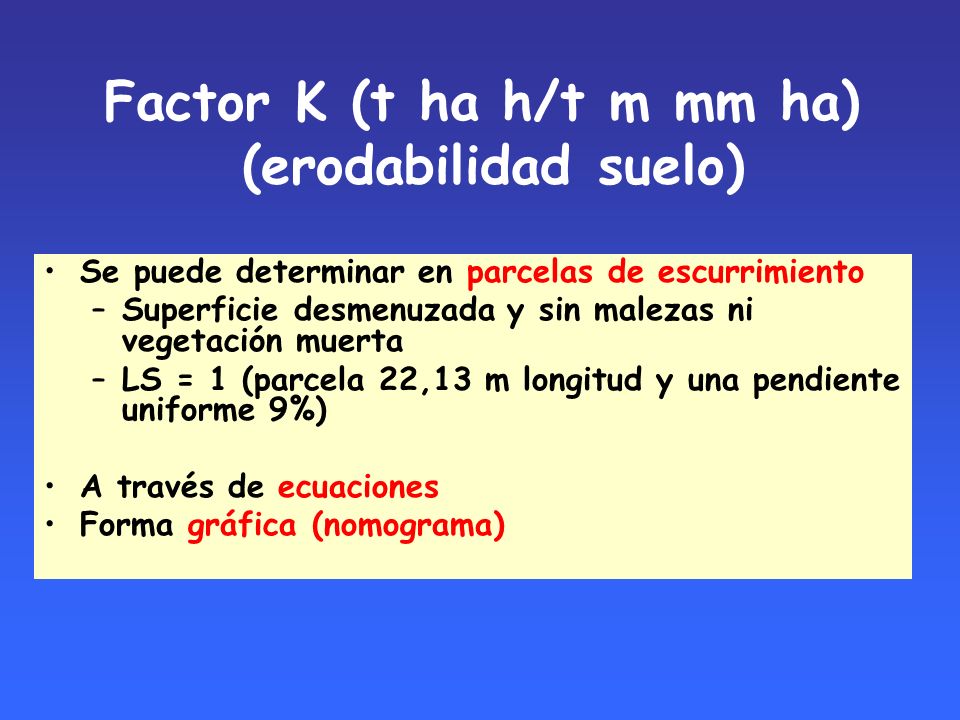 Factor K (t ha h/t m mm ha) (erodabilidad suelo)

• Se puede determinar en parcelas de escurrimiento
– Superficie desmenuzada y sin malezas ni vegetación muerta
– LS = 1 (parcela 22,13 m longitud y una pendiente uniforme 9%)

• A través de ecuaciones
• Forma gráfica (nomograma)